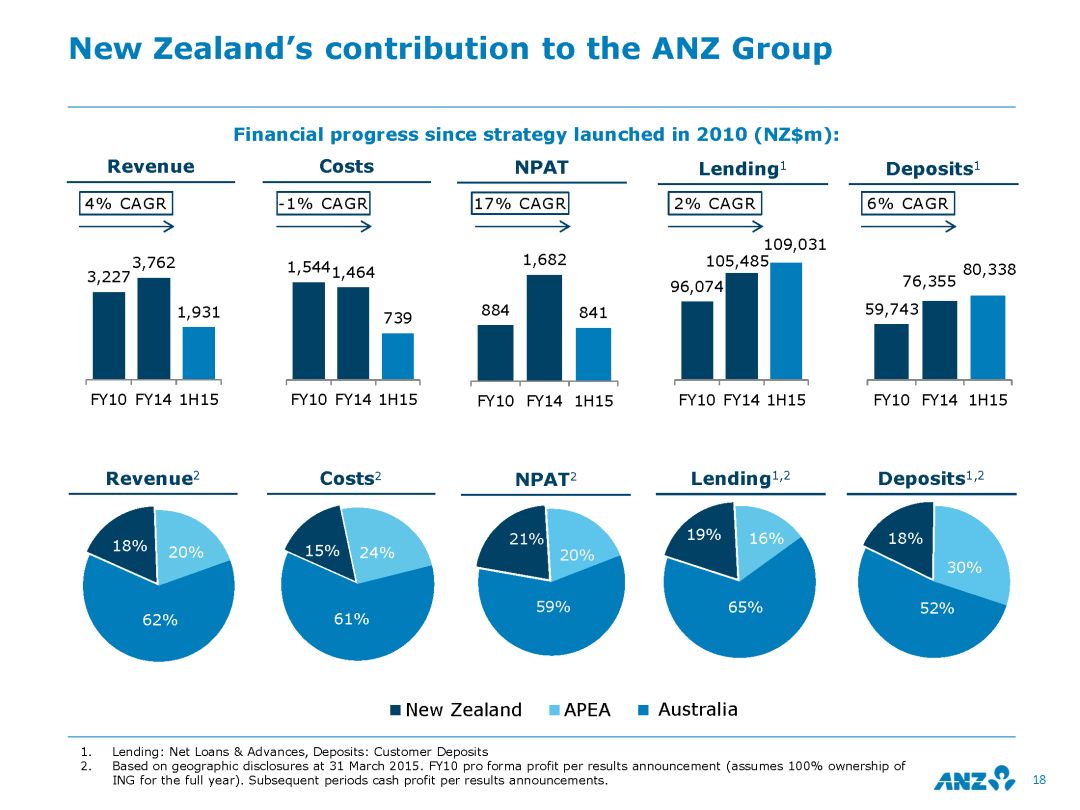 New Zealand's contribution to the ANZ Group

Financial progress since strategy launched in 2010 (NZ$m):

Revenue
4% CAGR
3,227 3,762 1,931
FY10 FY14 1H15

Costs
-1% CAGR
1,544 1,464 739
FY10 FY14 1H15

NPAT
17% CAGR
884 1,682 841
FY10 FY14 1H15

Lending$^1$
2% CAGR
96,074 105,485 109,031
FY10 FY14 1H15

Deposits$^1$
6% CAGR
59,743 76,355 80,338
FY10 FY14 1H15

Revenue$^2$
18% 20% 62%

Costs$^2$
15% 24% 61%

NPAT$^2$
21% 20% 59%

Lending$^{1,2}$
19% 16% 65%

Deposits$^{1,2}$
18% 30% 52%

New Zealand APEA Australia

1. Lending: Net Loans & Advances, Deposits: Customer Deposits
2. Based on geographic disclosures at 31 March 2015. FY10 pro forma profit per results announcement (assumes 100% ownership of ING for the full year). Subsequent periods cash profit per results announcements.

ANZ

18